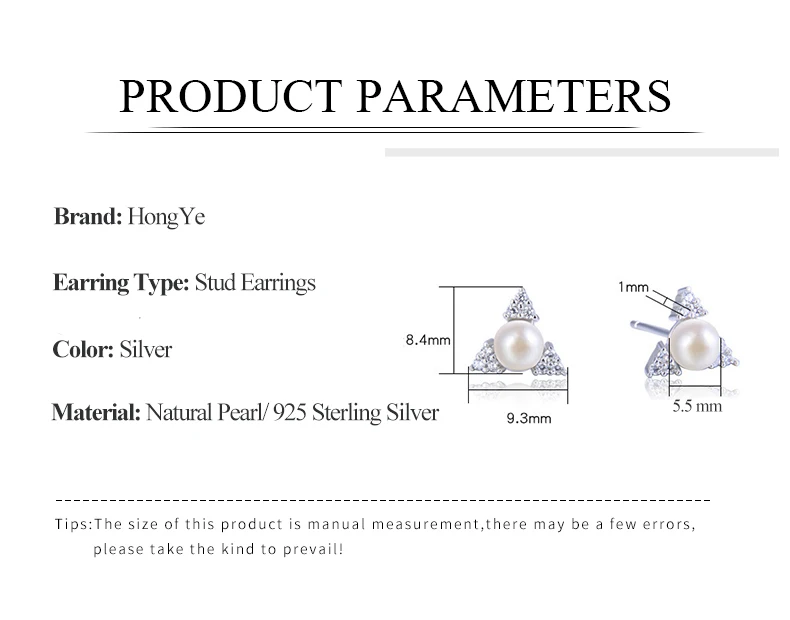 PRODUCT PARAMETERS

Brand: HongYe

Earring Type: Stud Earrings

Color: Silver

Material: Natural Pearl/ 925 Sterling Silver

8.4mm

9.3mm

1mm

5.5 mm

Tips:The size of this product is manual measurement,there may be a few errors, please take the kind to prevail!